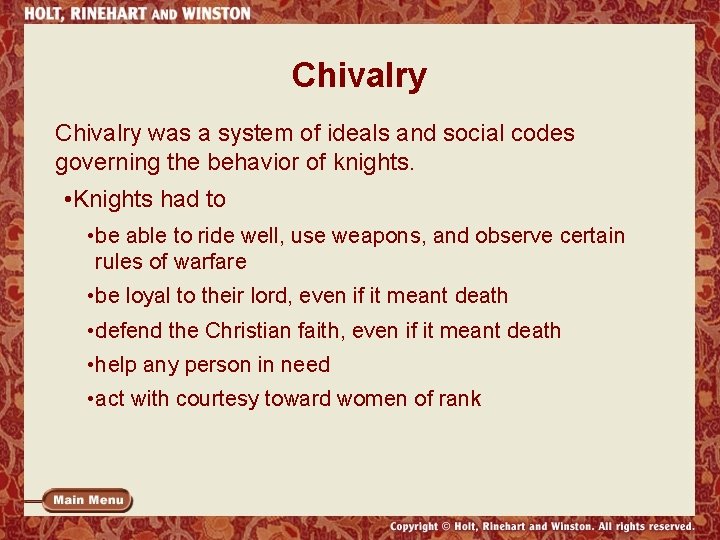 HOLT, RINEHART AND WINSTON

Chivalry

Chivalry was a system of ideals and social codes governing the behavior of knights.

•Knights had to

•be able to ride well, use weapons, and observe certain rules of warfare

•be loyal to their lord, even if it meant death

•defend the Christian faith, even if it meant death

•help any person in need

•act with courtesy toward women of rank

Main Menu

Copyright © Holt, Rinehart and Winston. All rights reserved.